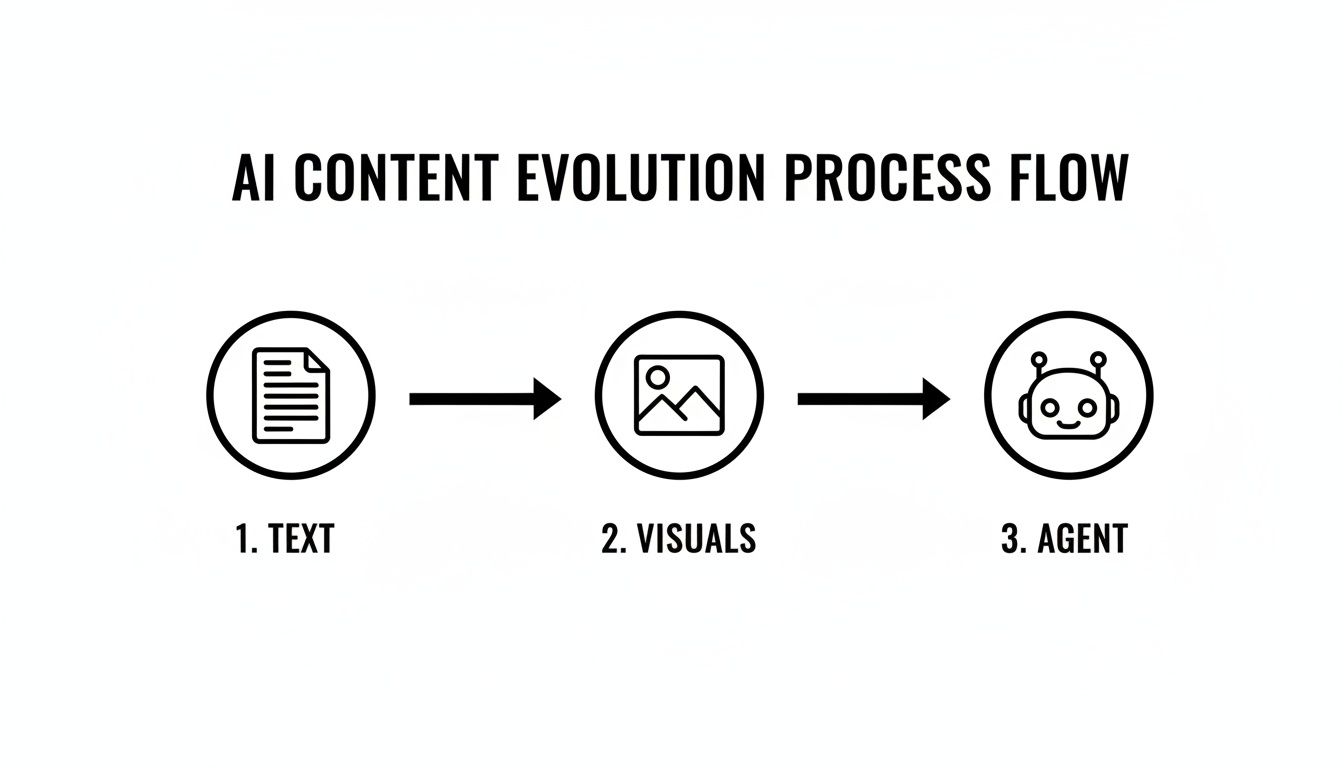 AI CONTENT EVOLUTION PROCESS FLOW

1. TEXT

2. VISUALS

3. AGENT